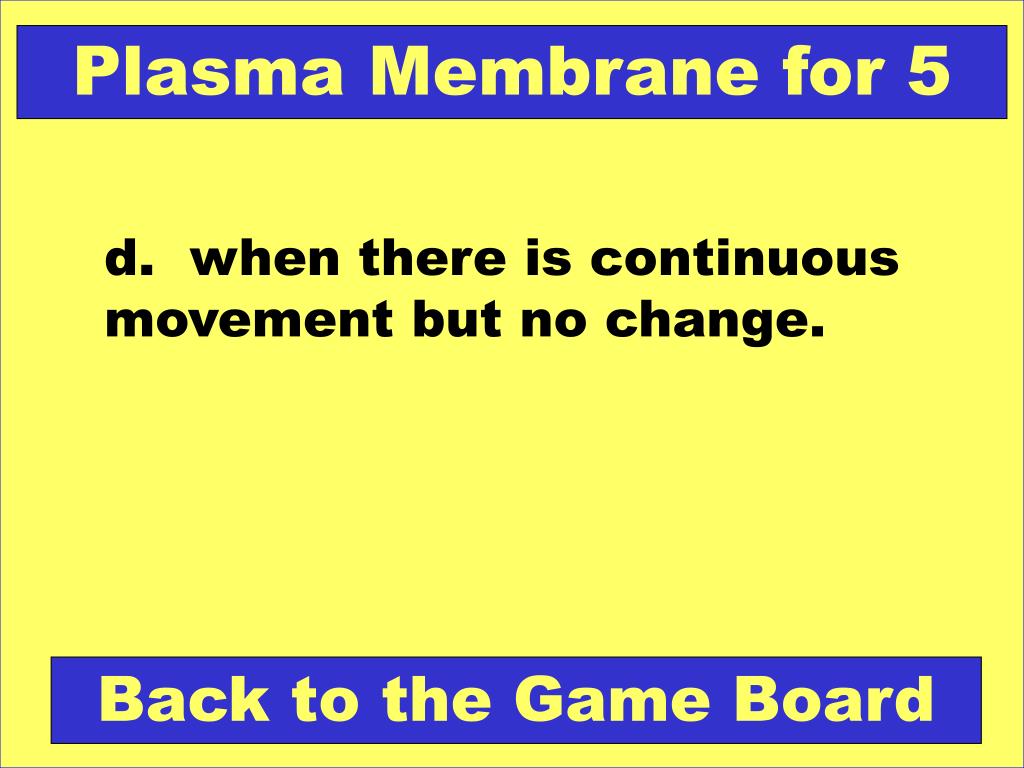 Plasma Membrane for 5

d. when there is continuous movement but no change.

Back to the Game Board